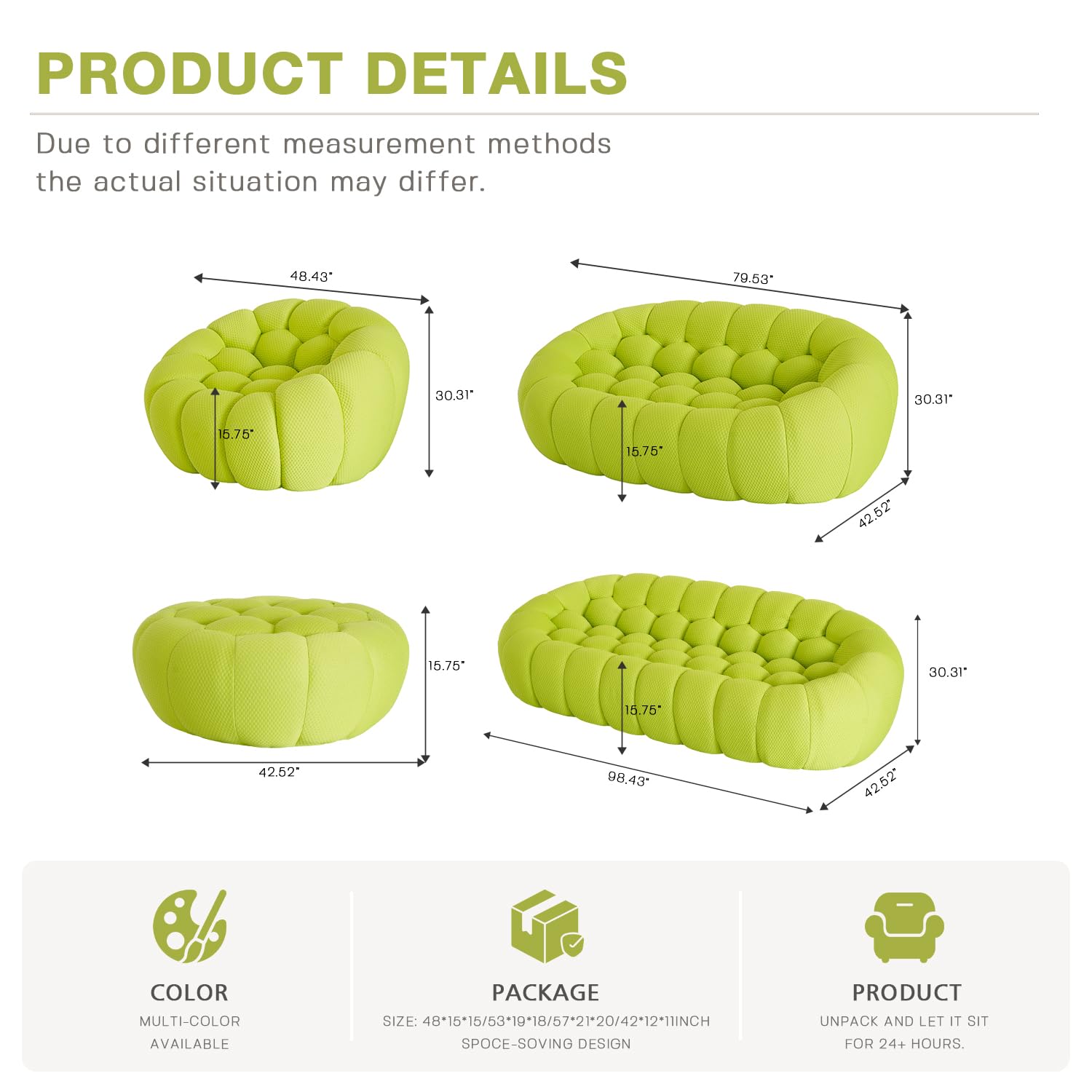 PRODUCT DETAILS

Due to different measurement methods the actual situation may differ.

48.43"
30.31"
15.75"

79.53"
30.31"
15.75"
42.52"

15.75"
42.52"

30.31"
15.75"
98.43"
42.52"

COLOR
MULTI-COLOR AVAILABLE

PACKAGE
SIZE: 48*15*15/53*19*18/57*21*20/42*12*11INCH
SPOCE-SOVING DESIGN

PRODUCT
UNPACK AND LET IT SIT FOR 24+ HOURS.